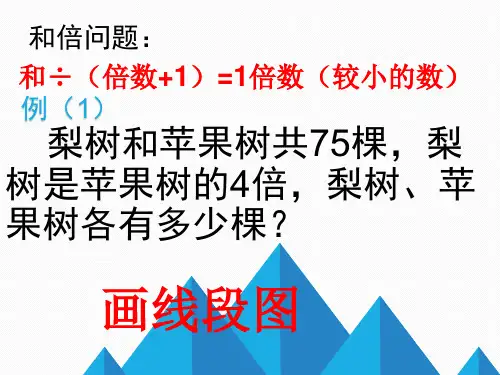 和倍问题：

和÷（倍数+1）=1倍数（较小的数）

例（1）

梨树和苹果树共75棵，梨树是苹果树的4倍，梨树、苹果树各有多少棵？

画线段图